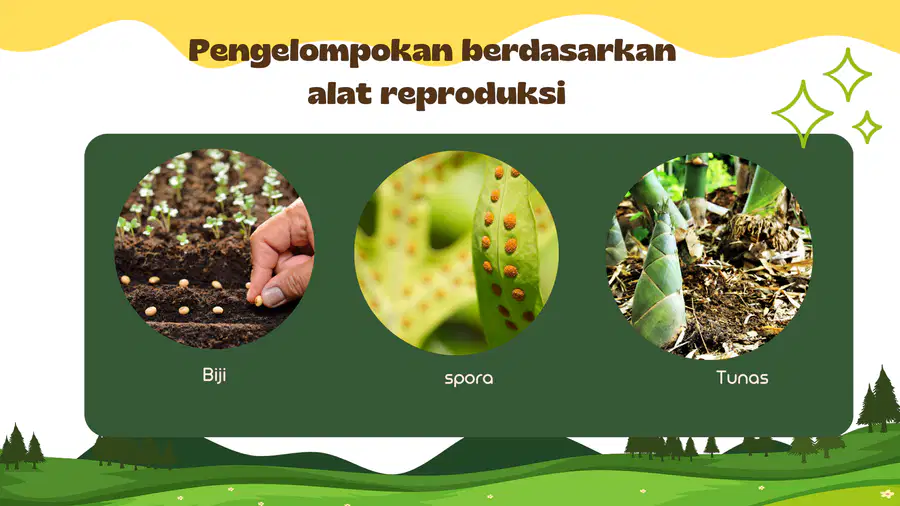 Pengelompokan berdasarkan alat reproduksi

Biji

spora

Tunas